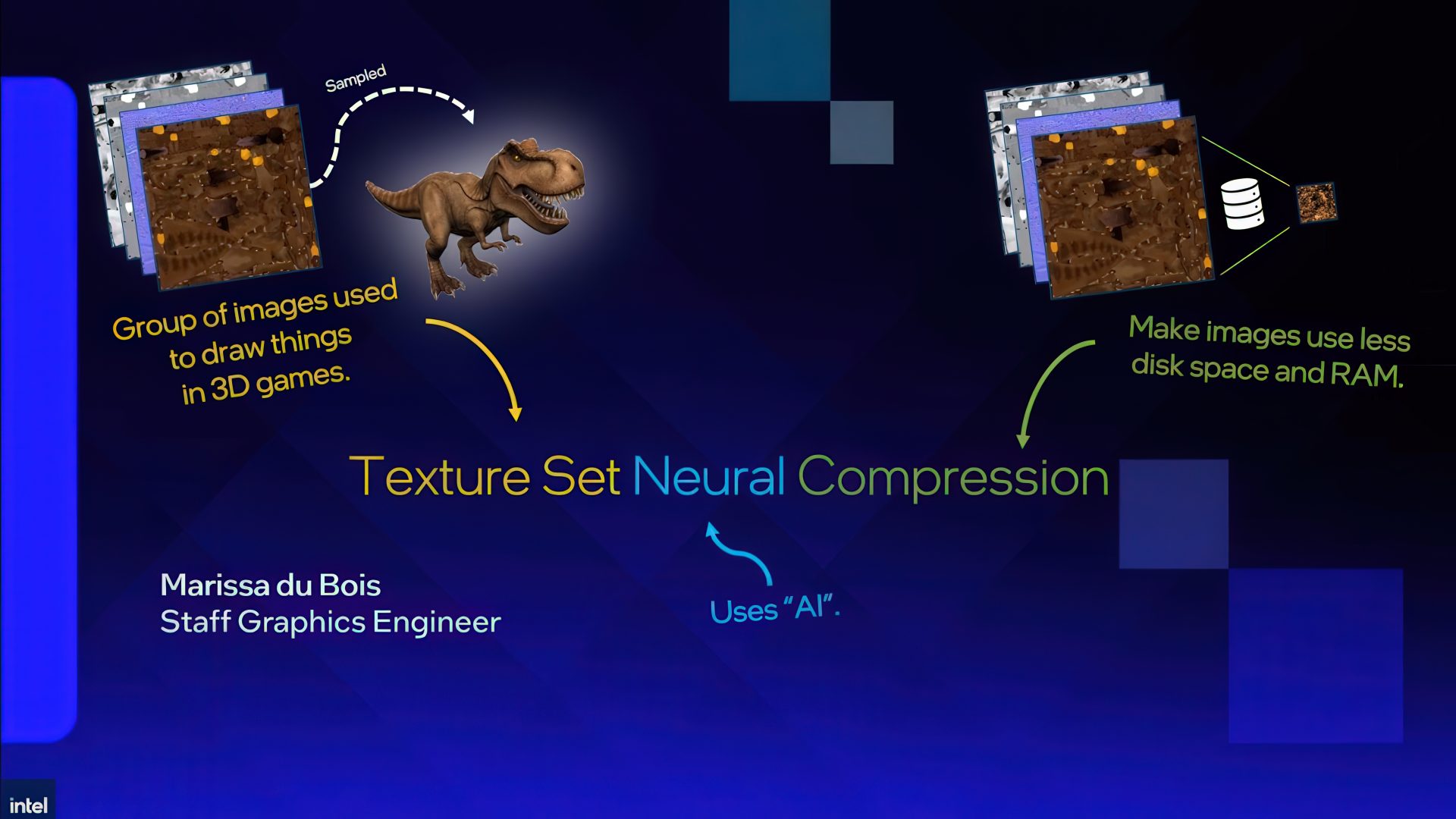 Sampled

Group of images used to draw things in 3D games.

Make images use less disk space and RAM.

Texture Set Neural Compression

Uses "AI".

Marissa du Bois
Staff Graphics Engineer

intel